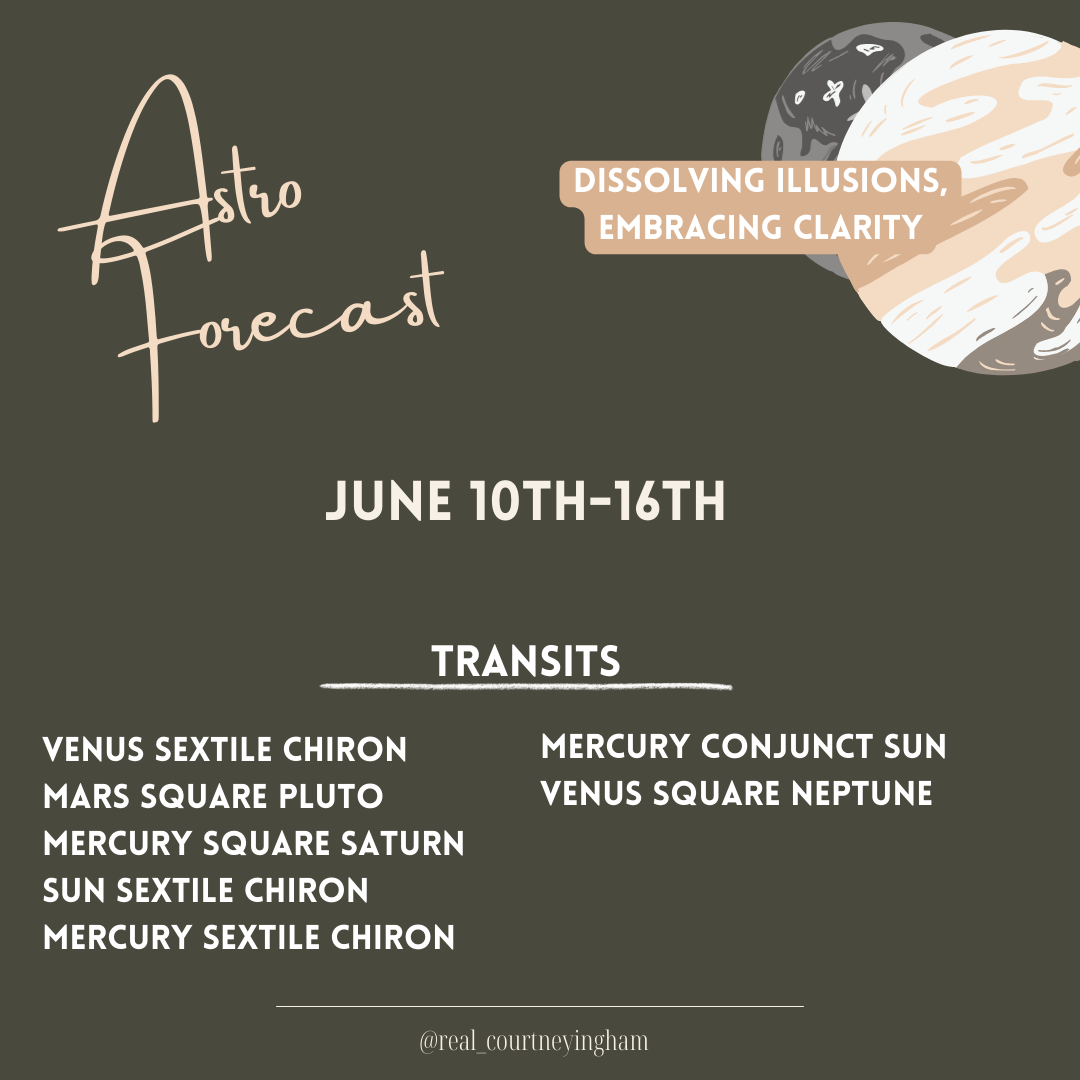 Astro Forecast

DISSOLVING ILLUSIONS, EMBRACING CLARITY

JUNE 10TH-16TH

TRANSITS

VENUS SEXTILE CHIRON
MARS SQUARE PLUTO
MERCURY SQUARE SATURN
SUN SEXTILE CHIRON
MERCURY SEXTILE CHIRON

MERCURY CONJUNCT SUN
VENUS SQUARE NEPTUNE

@real_courtneyingham